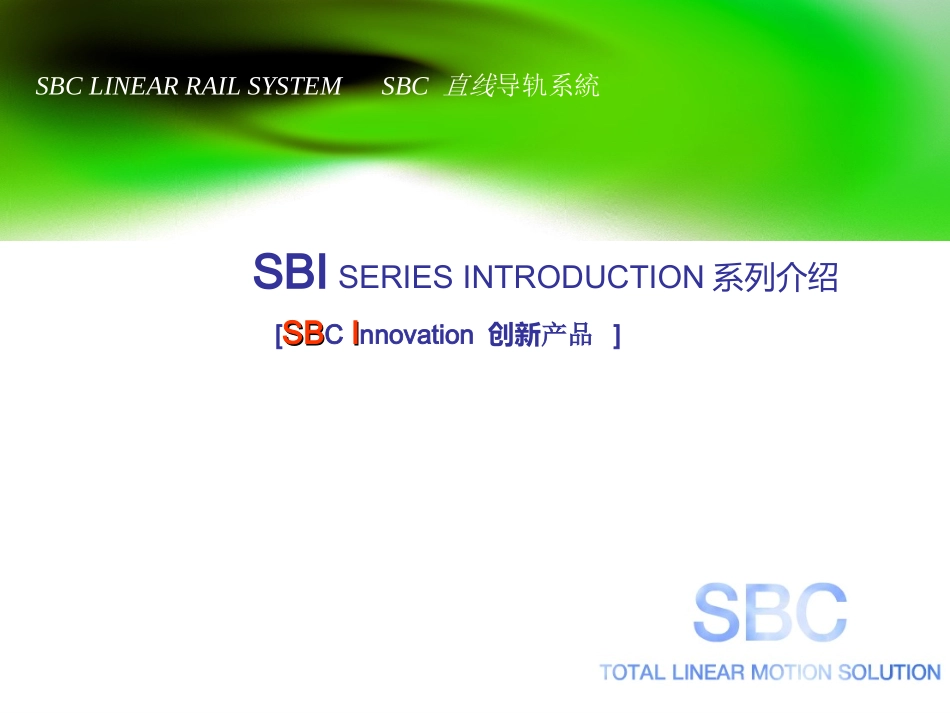 SBC LINEAR RAIL SYSTEM SBC 直线导轨系統

SBI SERIES INTRODUCTION 系列介绍

[SBC Innovation 创新产品 ]

SBC

TOTAL LINEAR MOTION SOLUTION